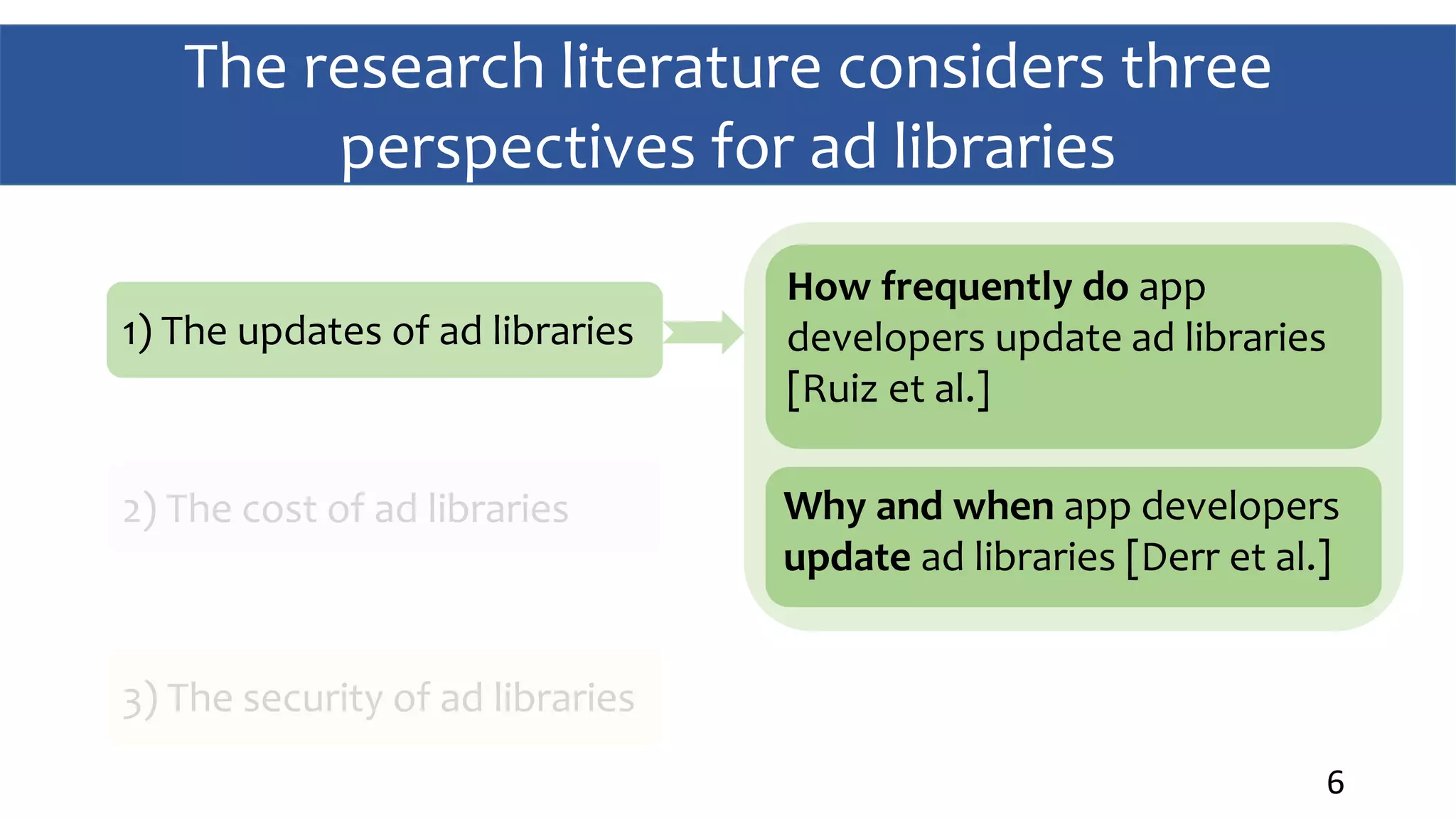 The research literature considers three perspectives for ad libraries

1) The updates of ad libraries

How frequently do app developers update ad libraries [Ruiz et al.]

Why and when app developers update ad libraries [Derr et al.]

2) The cost of ad libraries

3) The security of ad libraries

6